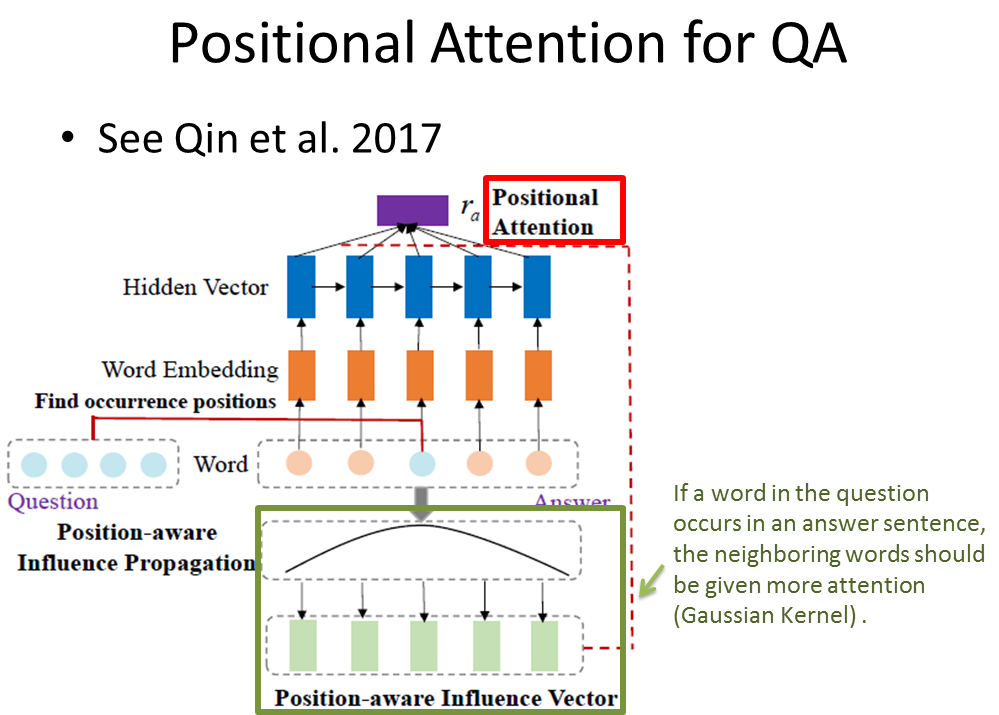 Positional Attention for QA

• See Qin et al. 2017

$r_a$ Positional Attention

Hidden Vector

Word Embedding

Find occurrence positions

Word

Question

Answer

Position-aware Influence Propagation

Position-aware Influence Vector

If a word in the question occurs in an answer sentence, the neighboring words should be given more attention (Gaussian Kernel) .